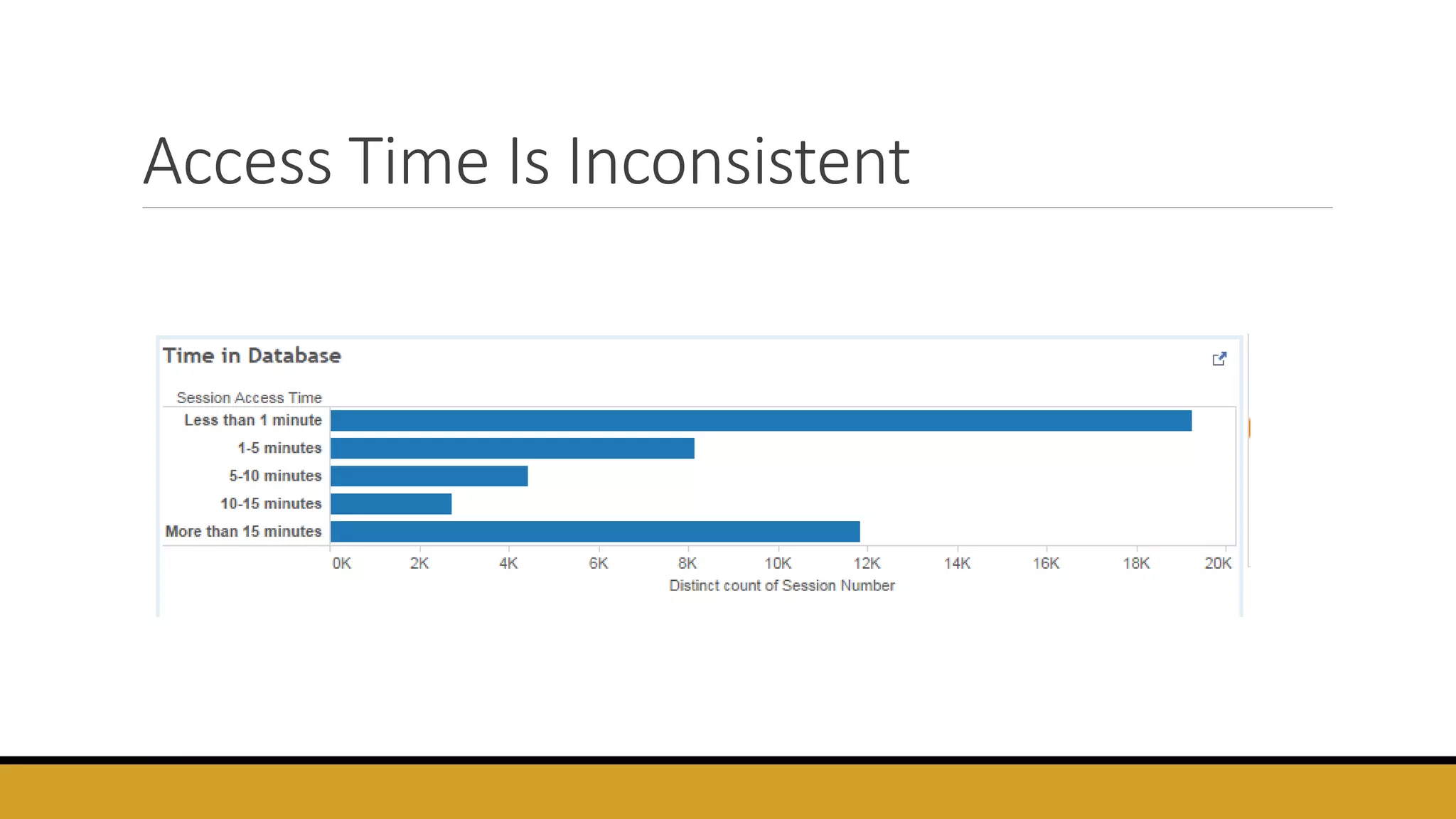 Access Time Is Inconsistent

Time in Database

Session Access Time

Less than 1 minute
1-5 minutes
5-10 minutes
10-15 minutes
More than 15 minutes

0K 2K 4K 6K 8K 10K 12K 14K 16K 18K 20K

Distinct count of Session Number